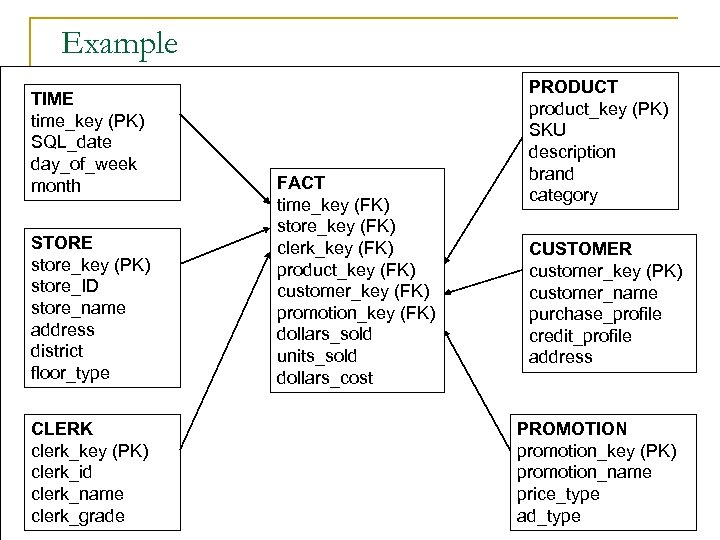 Example

TIME
time_key (PK)
SQL_date
day_of_week
month

STORE
store_key (PK)
store_ID
store_name
address
district
floor_type

CLERK
clerk_key (PK)
clerk_id
clerk_name
clerk_grade

FACT
time_key (FK)
store_key (FK)
clerk_key (FK)
product_key (FK)
customer_key (FK)
promotion_key (FK)
dollars_sold
units_sold
dollars_cost

PRODUCT
product_key (PK)
SKU
description
brand
category

CUSTOMER
customer_key (PK)
customer_name
purchase_profile
credit_profile
address

PROMOTION
promotion_key (PK)
promotion_name
price_type
ad_type